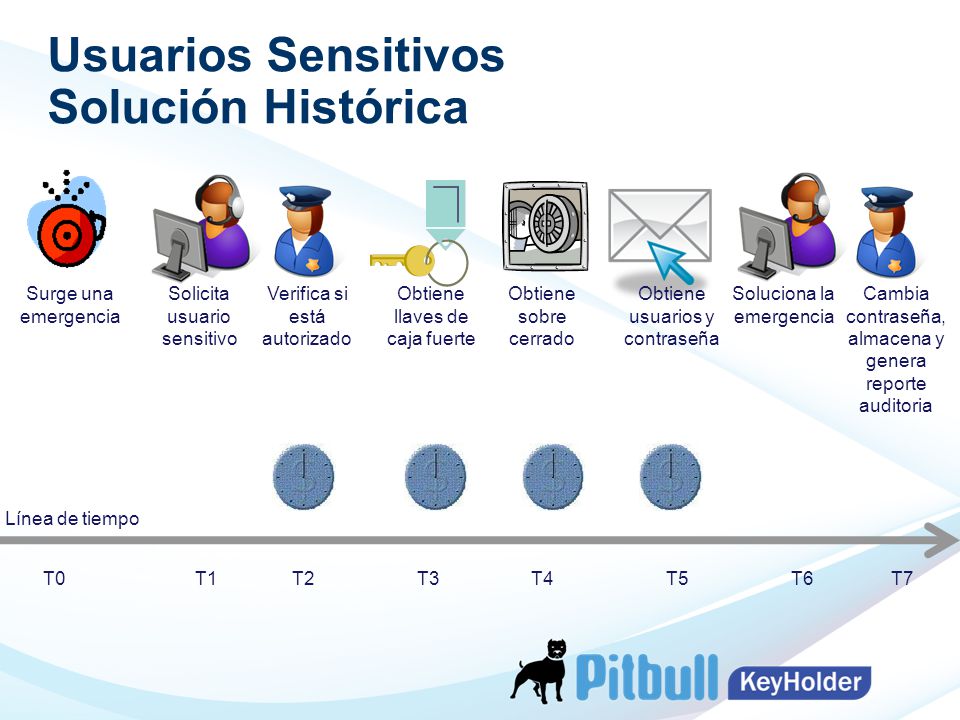 Usuarios Sensitivos
Solución Histórica

Surge una emergencia

Solicita usuario sensitivo

Verifica si está autorizado

Obtiene llaves de caja fuerte

Obtiene sobre cerrado

Obtiene usuarios y contraseña

Soluciona la emergencia

Cambia contraseña, almacena y genera reporte auditoria

Línea de tiempo

T0 T1 T2 T3 T4 T5 T6 T7

Pitbull KeyHolder